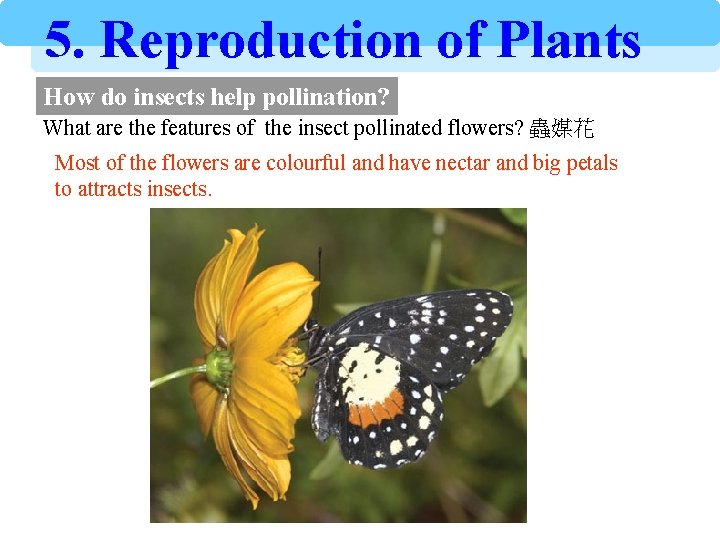 5. Reproduction of Plants

How do insects help pollination?

What are the features of the insect pollinated flowers? 蟲媒花

Most of the flowers are colourful and have nectar and big petals to attracts insects.